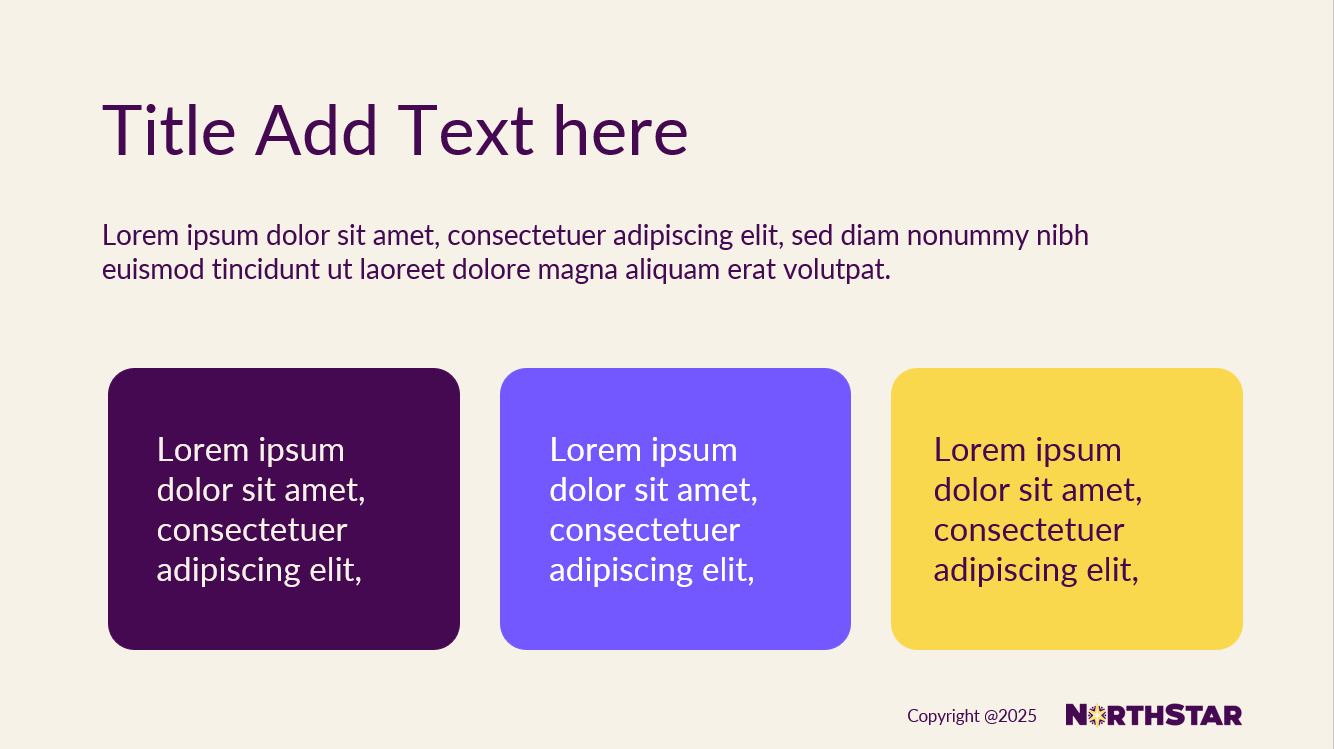 Title Add Text here

Lorem ipsum dolor sit amet, consectetuer adipiscing elit, sed diam nonummy nibh euismod tincidunt ut laoreet dolore magna aliquam erat volutpat.

Lorem ipsum dolor sit amet, consectetuer adipiscing elit,

Lorem ipsum dolor sit amet, consectetuer adipiscing elit,

Lorem ipsum dolor sit amet, consectetuer adipiscing elit,

Copyright @2025

NORTHSTAR